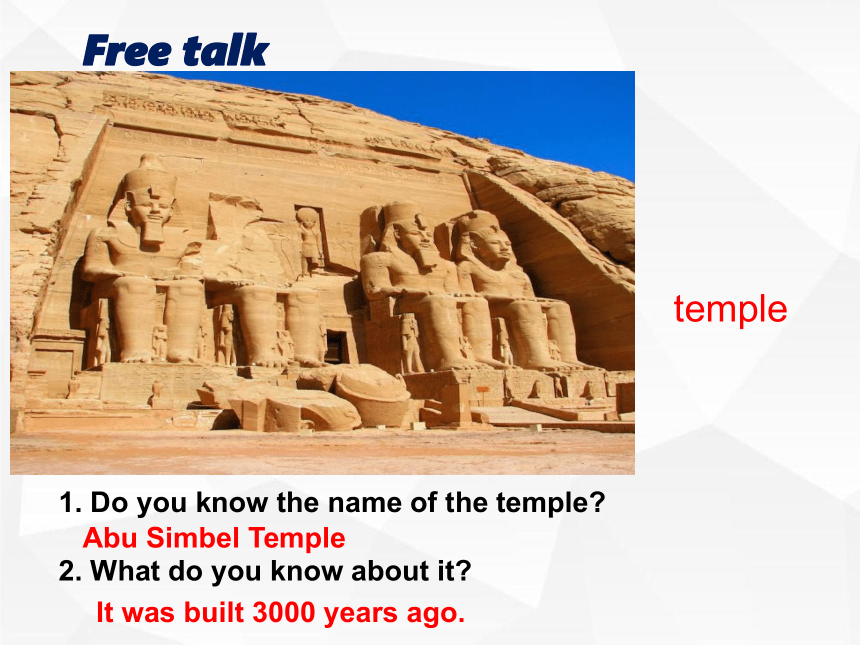 Free talk

temple

1. Do you know the name of the temple?
Abu Simbel Temple
2. What do you know about it?
It was built 3000 years ago.